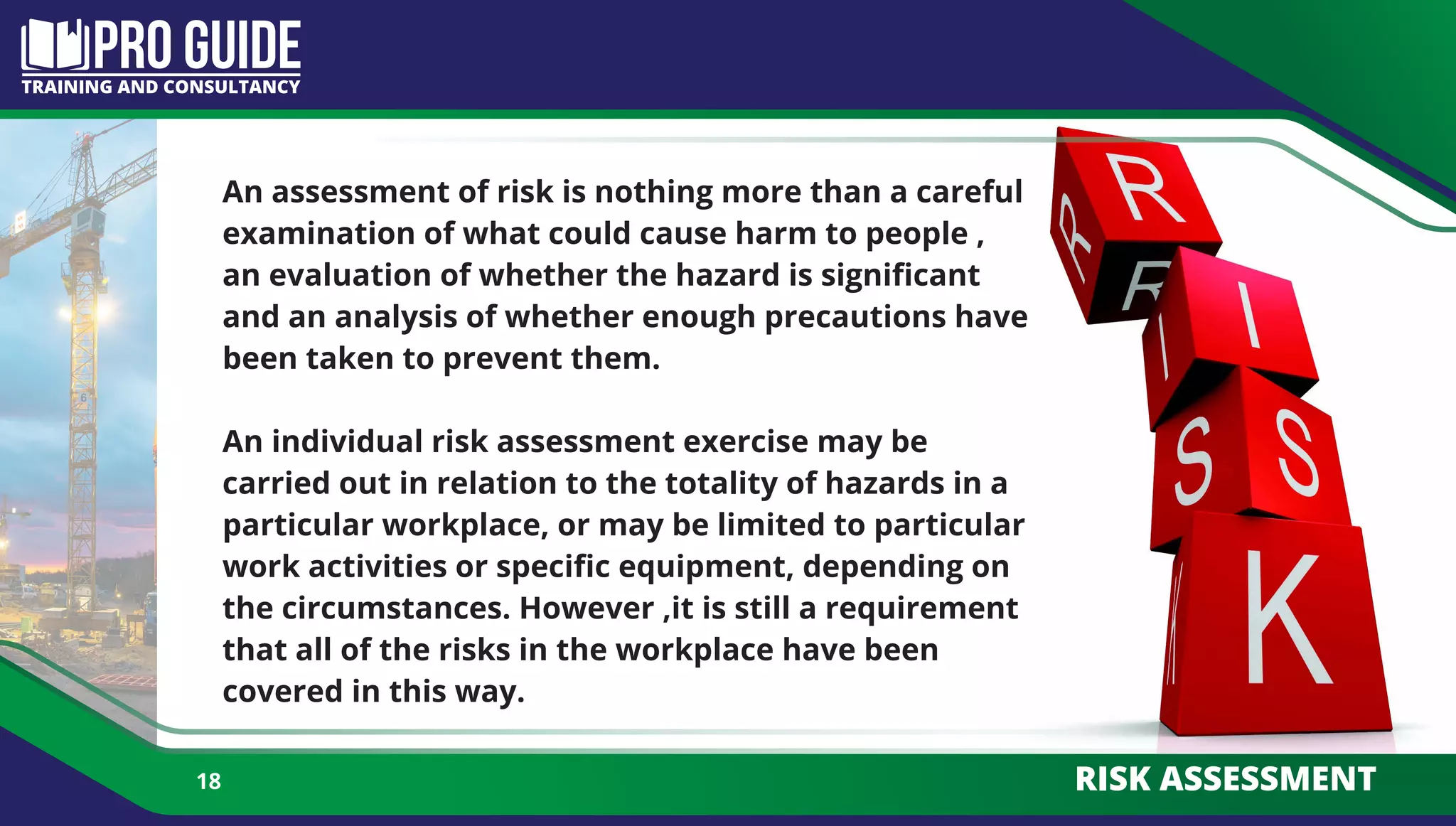 PRO GUIDE
TRAINING AND CONSULTANCY

An assessment of risk is nothing more than a careful examination of what could cause harm to people , an evaluation of whether the hazard is significant and an analysis of whether enough precautions have been taken to prevent them.

An individual risk assessment exercise may be carried out in relation to the totality of hazards in a particular workplace, or may be limited to particular work activities or specific equipment, depending on the circumstances. However ,it is still a requirement that all of the risks in the workplace have been covered in this way.

R
I
S
K

18

RISK ASSESSMENT